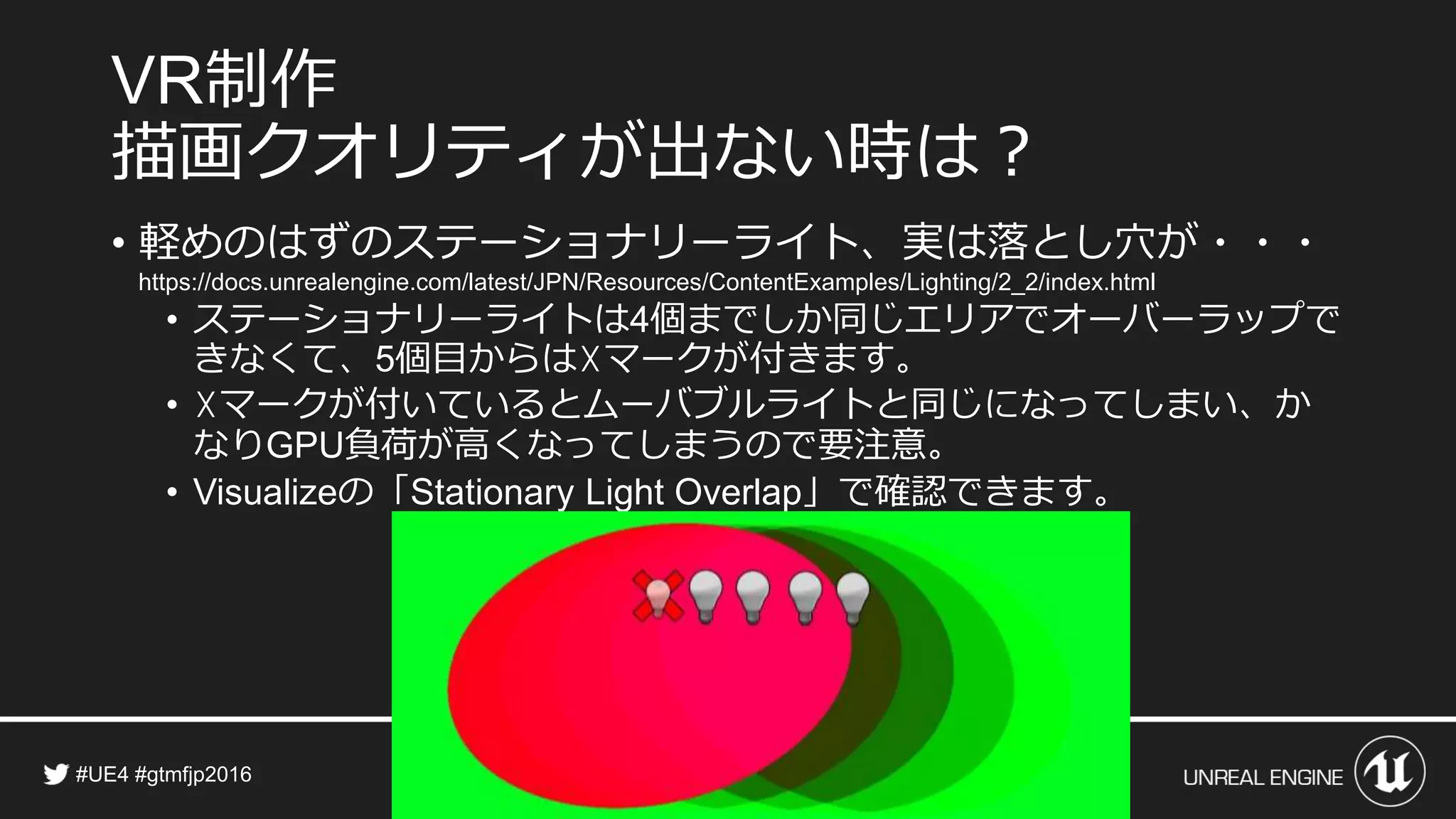 VR制作
描画クオリティが出ない時は？

• 軽めのはずのステーショナリーライト、実は落とし穴が・・・
https://docs.unrealengine.com/latest/JPN/Resources/ContentExamples/Lighting/2_2/index.html
• ステーショナリーライトは4個までしか同じエリアでオーバーラップできなくて、5個目からはXマークが付きます。
• Xマークが付いているとムーバブルライトと同じになってしまい、かなりGPU負荷が高くなってしまうので要注意。
• Visualizeの「Stationary Light Overlap」で確認できます。

#UE4 #gtmfjp2016

UNREAL ENGINE